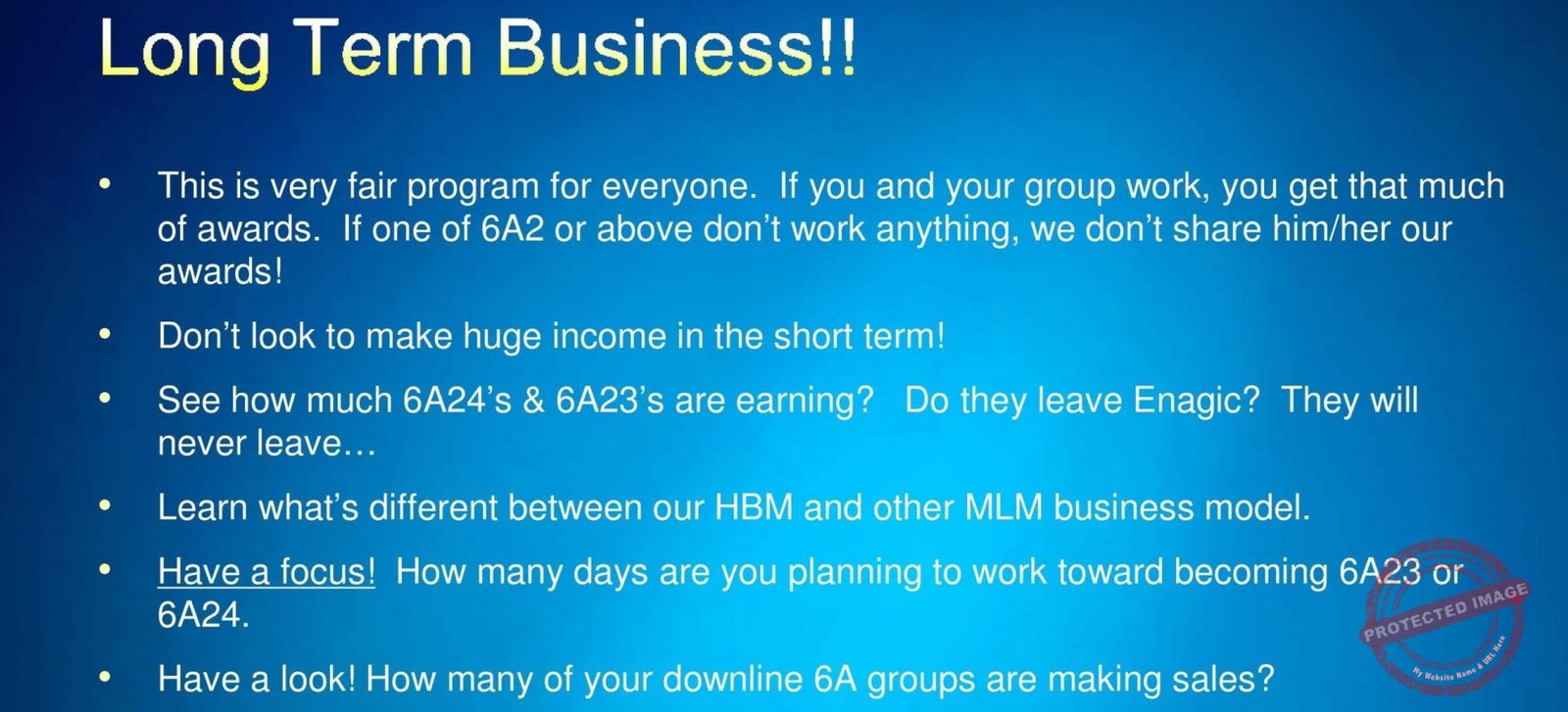 Long Term Business!!

• This is very fair program for everyone. If you and your group work, you get that much of awards. If one of 6A2 or above don't work anything, we don't share him/her our awards!

• Don't look to make huge income in the short term!

• See how much 6A24's & 6A23's are earning? Do they leave Enagic? They will never leave…

• Learn what's different between our HBM and other MLM business model.

• Have a focus! How many days are you planning to work toward becoming 6A23 or 6A24.

• Have a look! How many of your downline 6A groups are making sales?

PROTECTED IMAGE
My Website Name & URL Here